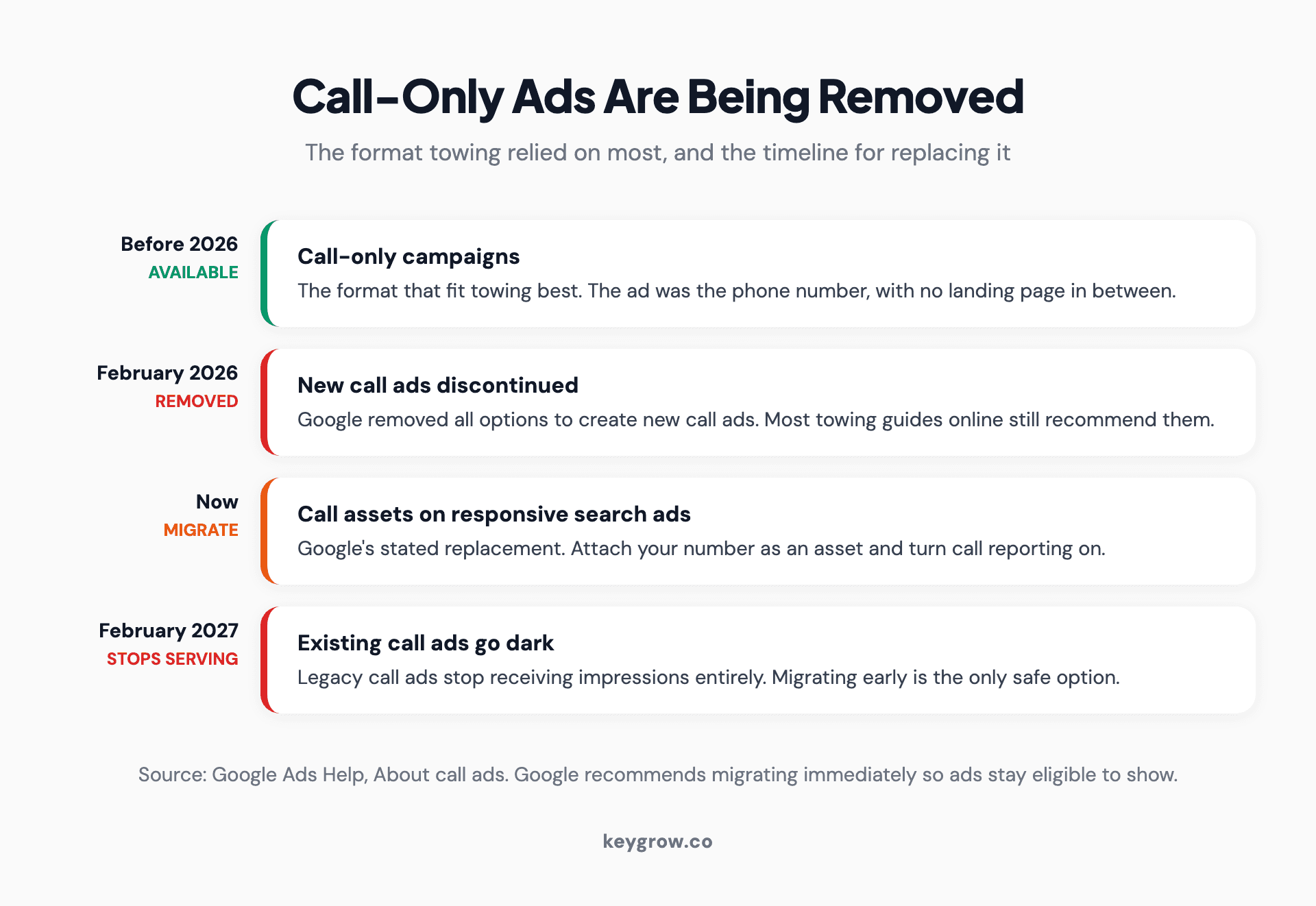 Call-Only Ads Are Being Removed

The format towing relied on most, and the timeline for replacing it

Before 2026
AVAILABLE

Call-only campaigns

The format that fit towing best. The ad was the phone number, with no landing page in between.

February 2026
REMOVED

New call ads discontinued

Google removed all options to create new call ads. Most towing guides online still recommend them.

Now
MIGRATE

Call assets on responsive search ads

Google's stated replacement. Attach your number as an asset and turn call reporting on.

February 2027
STOPS SERVING

Existing call ads go dark

Legacy call ads stop receiving impressions entirely. Migrating early is the only safe option.

Source: Google Ads Help, About call ads. Google recommends migrating immediately so ads stay eligible to show.

keygrow.co